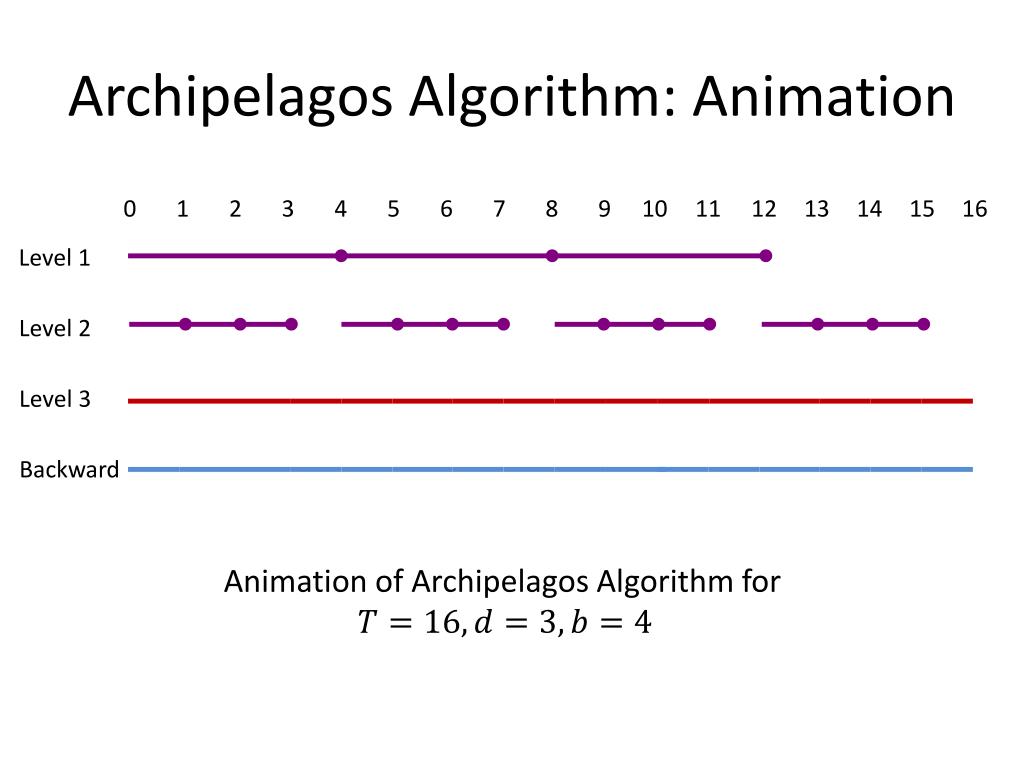 Archipelagos Algorithm: Animation

0 1 2 3 4 5 6 7 8 9 10 11 12 13 14 15 16

Level 1

Level 2

Level 3

Backward

Animation of Archipelagos Algorithm for $T = 16, d = 3, b = 4$